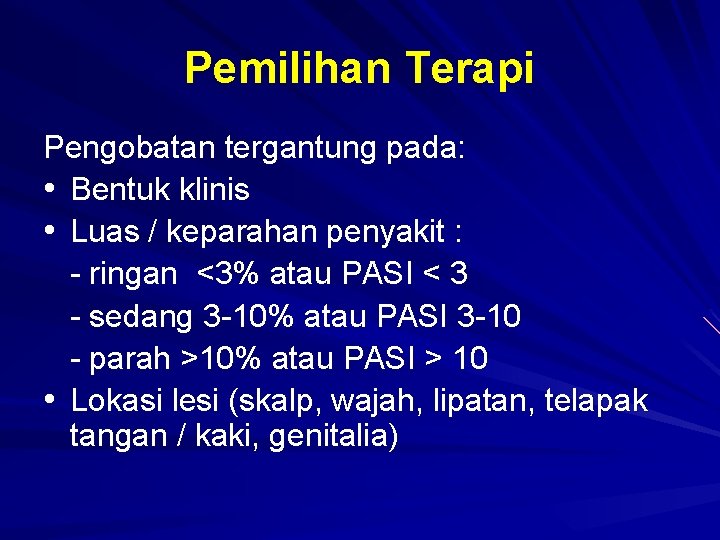 Pemilihan Terapi

Pengobatan tergantung pada:

• Bentuk klinis
• Luas / keparahan penyakit :
  - ringan <3% atau PASI < 3
  - sedang 3-10% atau PASI 3-10
  - parah >10% atau PASI > 10
• Lokasi lesi (skalp, wajah, lipatan, telapak tangan / kaki, genitalia)